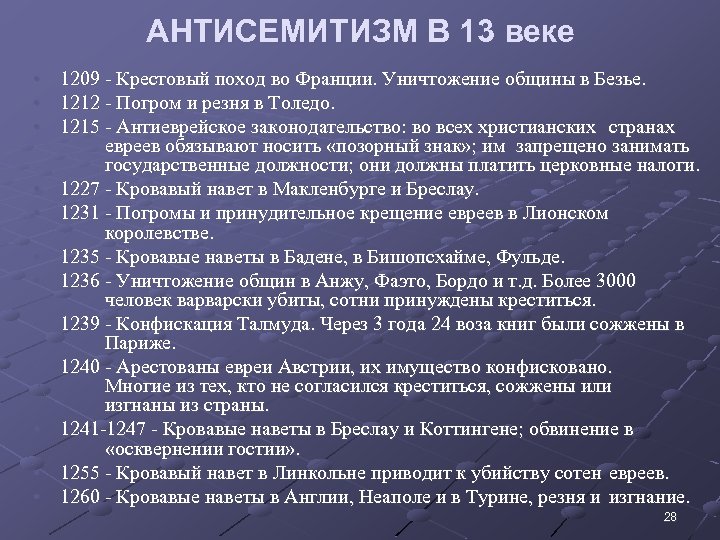 АНТИСЕМИТИЗМ В 13 веке

1209 - Крестовый поход во Франции. Уничтожение общины в Безье.

1212 - Погром и резня в Толедо.

1215 - Антиеврейское законодательство: во всех христианских странах евреев обязывают носить «позорный знак»; им запрещено занимать государственные должности; они должны платить церковные налоги.

1227 - Кровавый навет в Макленбурге и Бреслау.

1231 - Погромы и принудительное крещение евреев в Лионском королевстве.

1235 - Кровавые наветы в Бадене, в Бишопсхайме, Фульде.

1236 - Уничтожение общин в Анжу, Фаэто, Бордо и т.д. Более 3000 человек варварски убиты, сотни принуждены креститься.

1239 - Конфискация Талмуда. Через 3 года 24 воза книг были сожжены в Париже.

1240 - Арестованы евреи Австрии, их имущество конфисковано. Многие из тех, кто не согласился креститься, сожжены или изгнаны из страны.

1241-1247 - Кровавые наветы в Бреслау и Коттингене; обвинение в «осквернении гостии».

1255 - Кровавый навет в Линкольне приводит к убийству сотен евреев.

1260 - Кровавые наветы в Англии, Неаполе и в Турине, резня и изгнание.

28